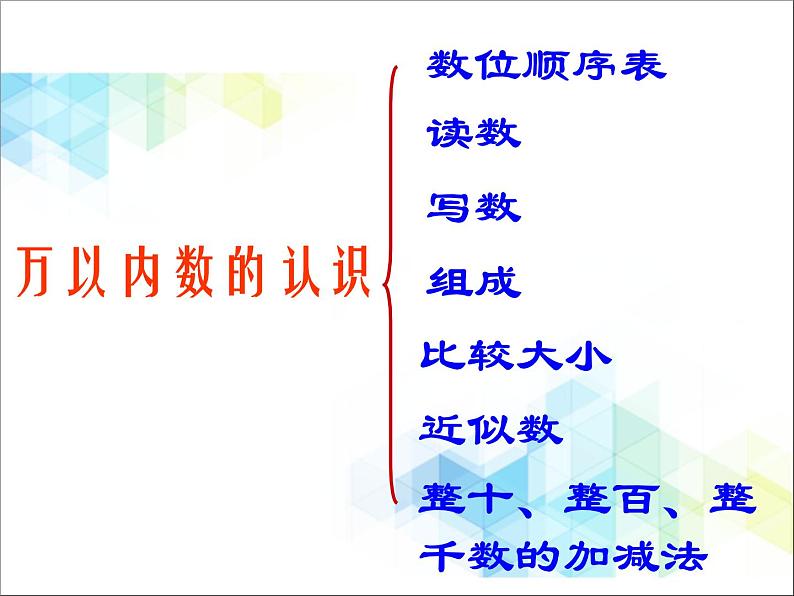 万以内数的认识

数位顺序表

读数

写数

组成

比较大小

近似数

整十、整百、整千数的加减法